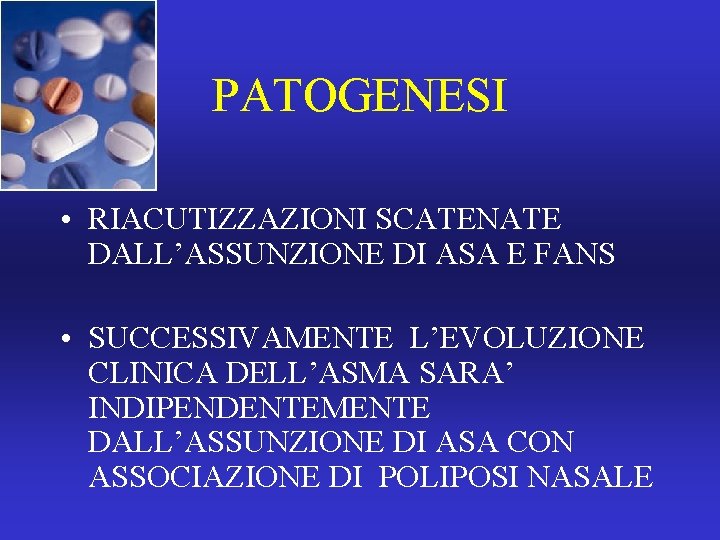 PATOGENESI

• RIACUTIZZAZIONI SCATENATE DALL’ASSUNZIONE DI ASA E FANS

• SUCCESSIVAMENTE L’EVOLUZIONE CLINICA DELL’ASMA SARA’ INDIPENDENTEMENTE DALL’ASSUNZIONE DI ASA CON ASSOCIAZIONE DI POLIPOSI NASALE